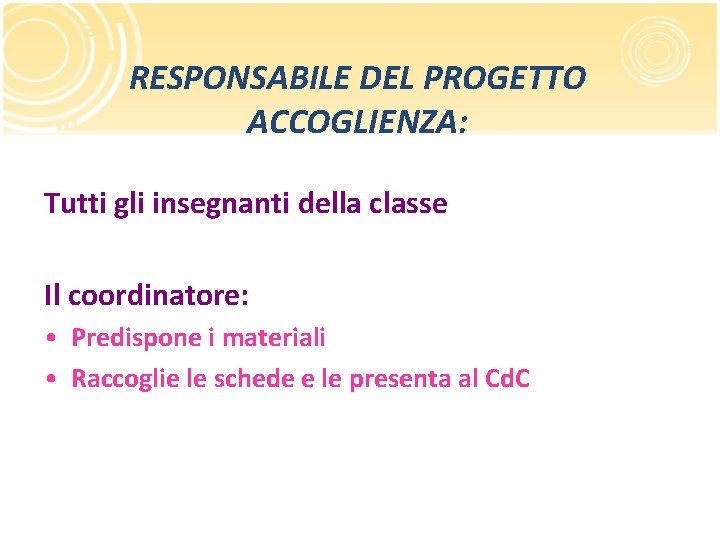 RESPONSABILE DEL PROGETTO ACCOGLIENZA:

Tutti gli insegnanti della classe

Il coordinatore:

• Predispone i materiali
• Raccoglie le schede e le presenta al CdC